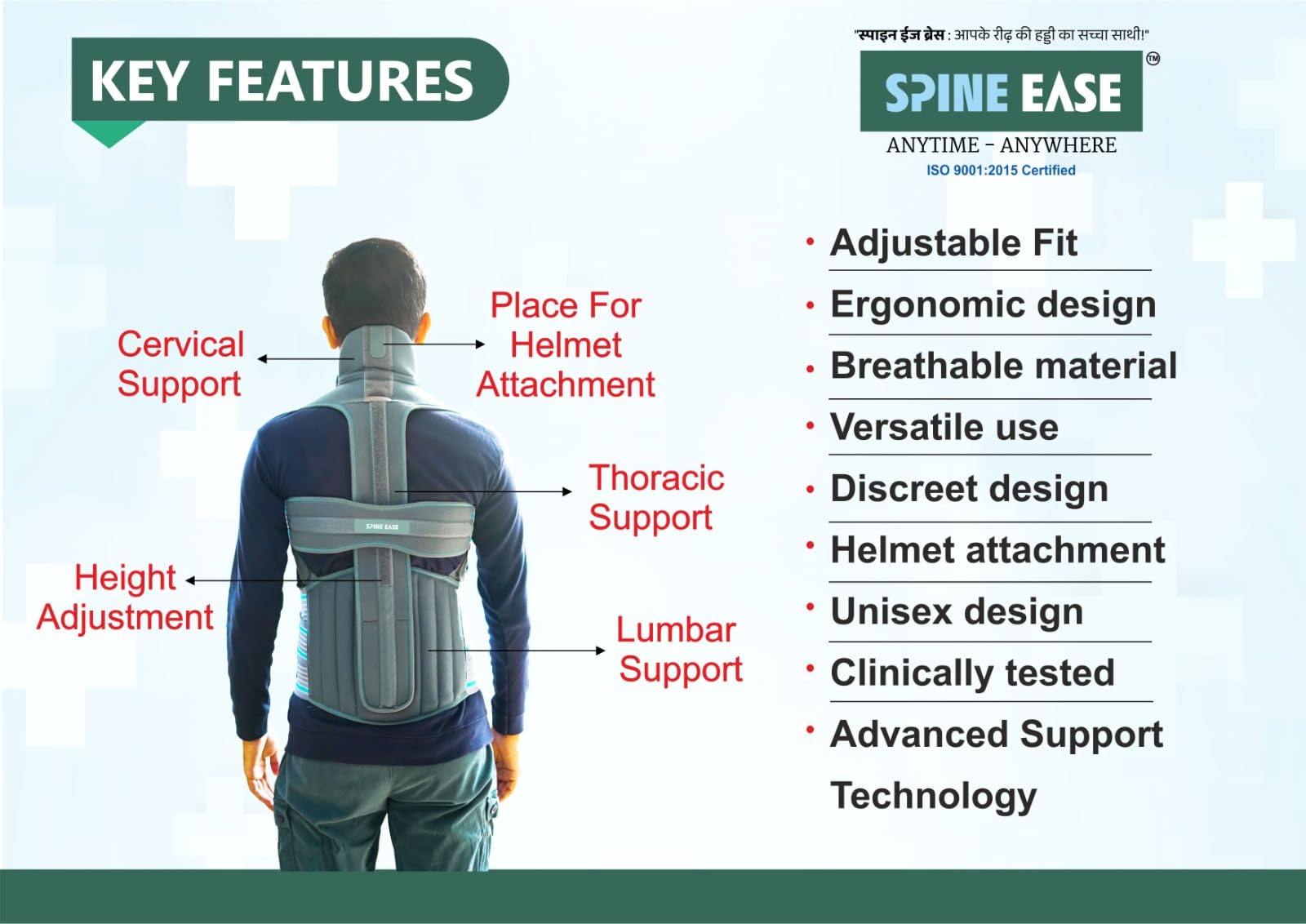 KEY FEATURES

"स्पाइन ईज ब्रेस : आपके रीढ़ की हड्डी का सच्चा साथी!"

SPINE EASE ™
ANYTIME - ANYWHERE
ISO 9001:2015 Certified

Cervical Support

Place For Helmet Attachment

Thoracic Support

SPINE EASE

Height Adjustment

Lumbar Support

• Adjustable Fit
• Ergonomic design
• Breathable material
• Versatile use
• Discreet design
• Helmet attachment
• Unisex design
• Clinically tested
• Advanced Support Technology